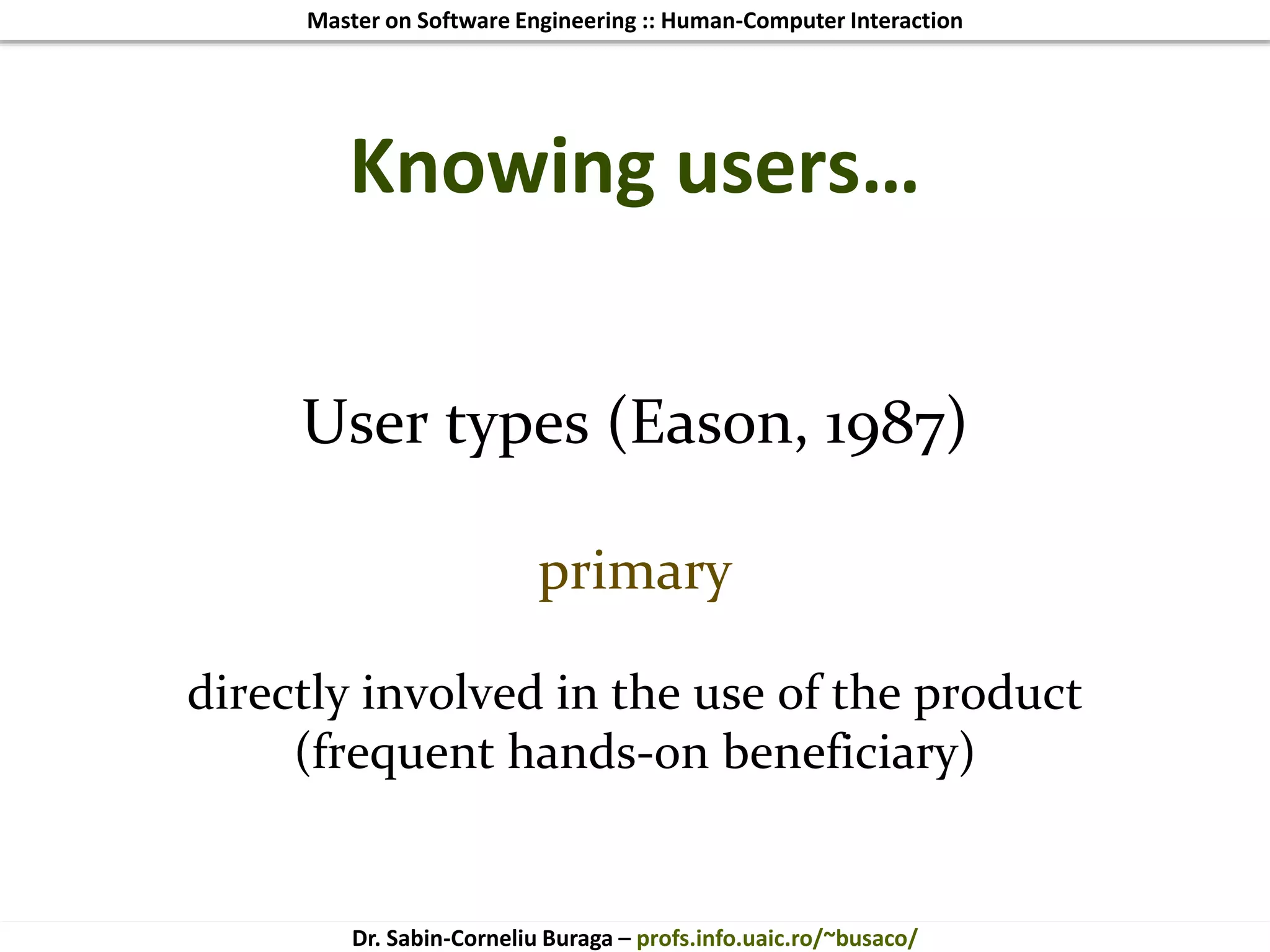 Master on Software Engineering :: Human-Computer Interaction

Knowing users…

User types (Eason, 1987)

primary

directly involved in the use of the product (frequent hands-on beneficiary)

Dr. Sabin-Corneliu Buraga – profs.info.uaic.ro/~busaco/